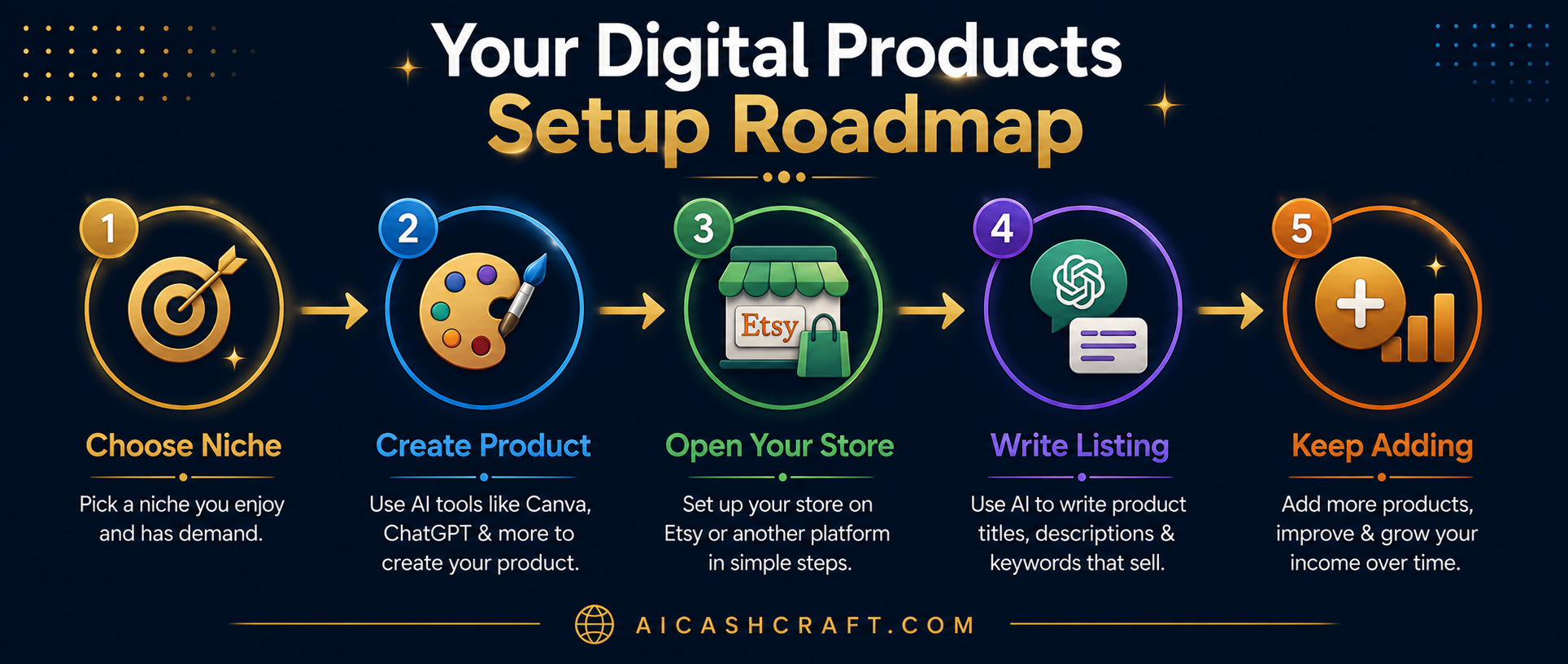 Your Digital Products
Setup Roadmap

1
Choose Niche
Pick a niche you enjoy and has demand.

2
Create Product
Use AI tools like Canva, ChatGPT & more to create your product.

3
Etsy
Open Your Store
Set up your store on Etsy or another platform in simple steps.

4
Write Listing
Use AI to write product titles, descriptions & keywords that sell.

5
Keep Adding
Add more products, improve & grow your income over time.

AICASHCRAFT.COM